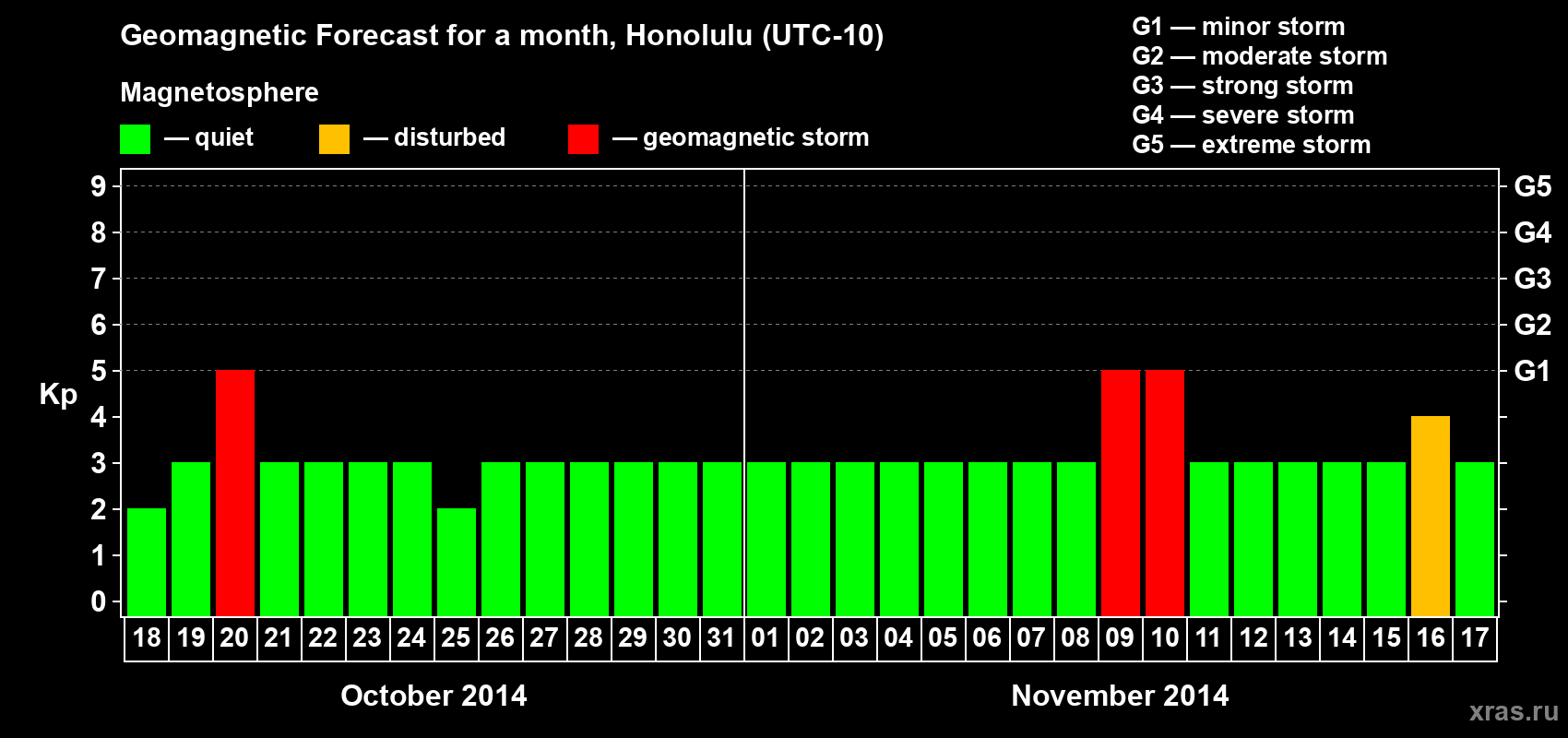 Geomagnetic Forecast for a month, Honolulu (UTC-10)

Magnetosphere

— quiet — disturbed — geomagnetic storm

G1 — minor storm
G2 — moderate storm
G3 — strong storm
G4 — severe storm
G5 — extreme storm

Kp

9 8 7 6 5 4 3 2 1 0

G5 G4 G3 G2 G1

18 19 20 21 22 23 24 25 26 27 28 29 30 31 01 02 03 04 05 06 07 08 09 10 11 12 13 14 15 16 17

October 2014

November 2014

xras.ru